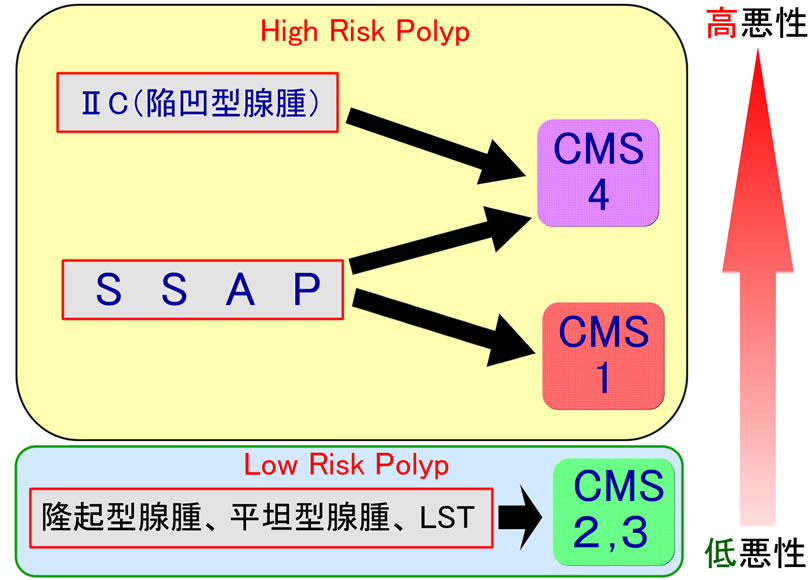 High Risk Polyp

ⅡC(陥凹型腺腫)

CMS 4

S S A P

CMS 1

Low Risk Polyp

隆起型腺腫、平坦型腺腫、LST

CMS 2,3

高悪性

低悪性